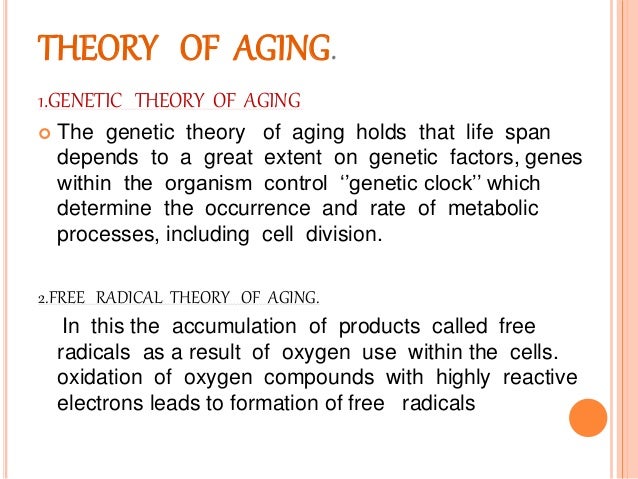 THEORY OF AGING.

1.GENETIC THEORY OF AGING

The genetic theory of aging holds that life span depends to a great extent on genetic factors, genes within the organism control ‘’genetic clock’’ which determine the occurrence and rate of metabolic processes, including cell division.

2.FREE RADICAL THEORY OF AGING.

In this the accumulation of products called free radicals as a result of oxygen use within the cells. oxidation of oxygen compounds with highly reactive electrons leads to formation of free radicals